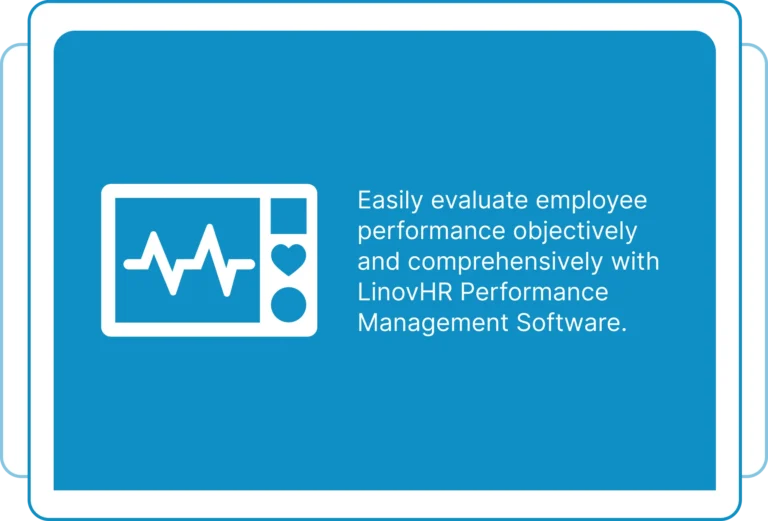 Easily evaluate employee performance objectively and comprehensively with LinovHR Performance Management Software.